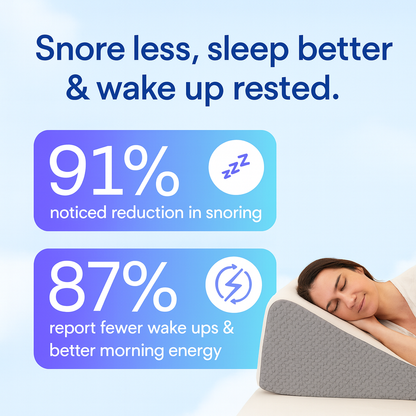 Snore less, sleep better & wake up rested.

91%
zzz
noticed reduction in snoring

87%
report fewer wake ups & better morning energy